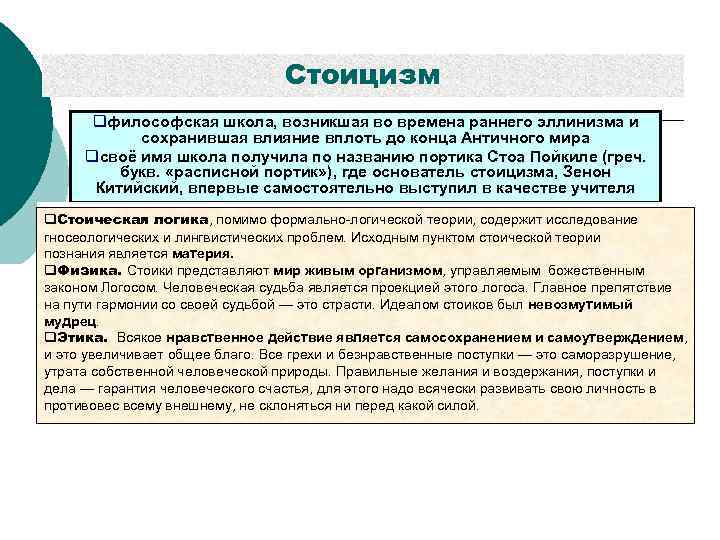 Стоицизм

❑философская школа, возникшая во времена раннего эллинизма и сохранившая влияние вплоть до конца Античного мира
❑своё имя школа получила по названию портика Стоа Пойкиле (греч. букв. «расписной портик»), где основатель стоицизма, Зенон Китийский, впервые самостоятельно выступил в качестве учителя

❑Стоическая логика, помимо формально-логической теории, содержит исследование гносеологических и лингвистических проблем. Исходным пунктом стоической теории познания является материя.
❑Физика. Стоики представляют мир живым организмом, управляемым божественным законом Логосом. Человеческая судьба является проекцией этого логоса. Главное препятствие на пути гармонии со своей судьбой — это страсти. Идеалом стоиков был невозмутимый мудрец.
❑Этика. Всякое нравственное действие является самосохранением и самоутверждением, и это увеличивает общее благо. Все грехи и безнравственные поступки — это саморазрушение, утрата собственной человеческой природы. Правильные желания и воздержания, поступки и дела — гарантия человеческого счастья, для этого надо всячески развивать свою личность в противовес всему внешнему, не склоняться ни перед какой силой.